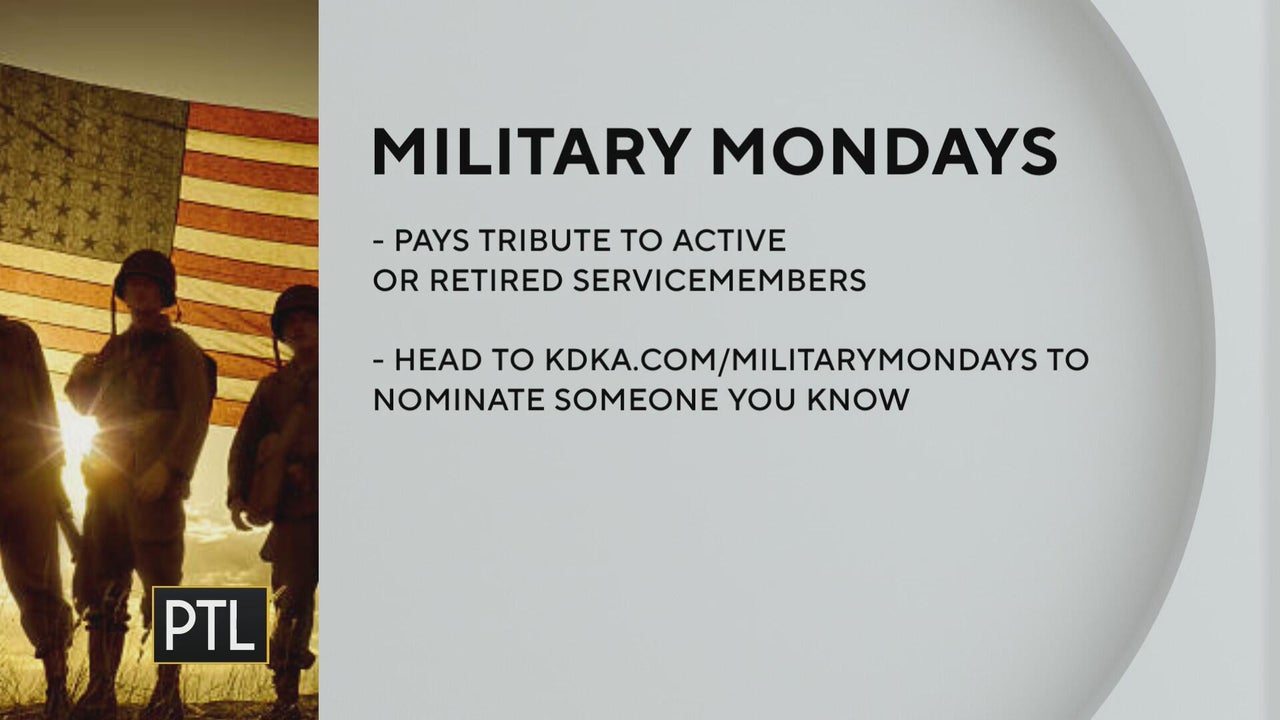 MILITARY MONDAYS

- PAYS TRIBUTE TO ACTIVE OR RETIRED SERVICEMEMBERS

- HEAD TO KDKA.COM/MILITARYMONDAYS TO NOMINATE SOMEONE YOU KNOW

PTL